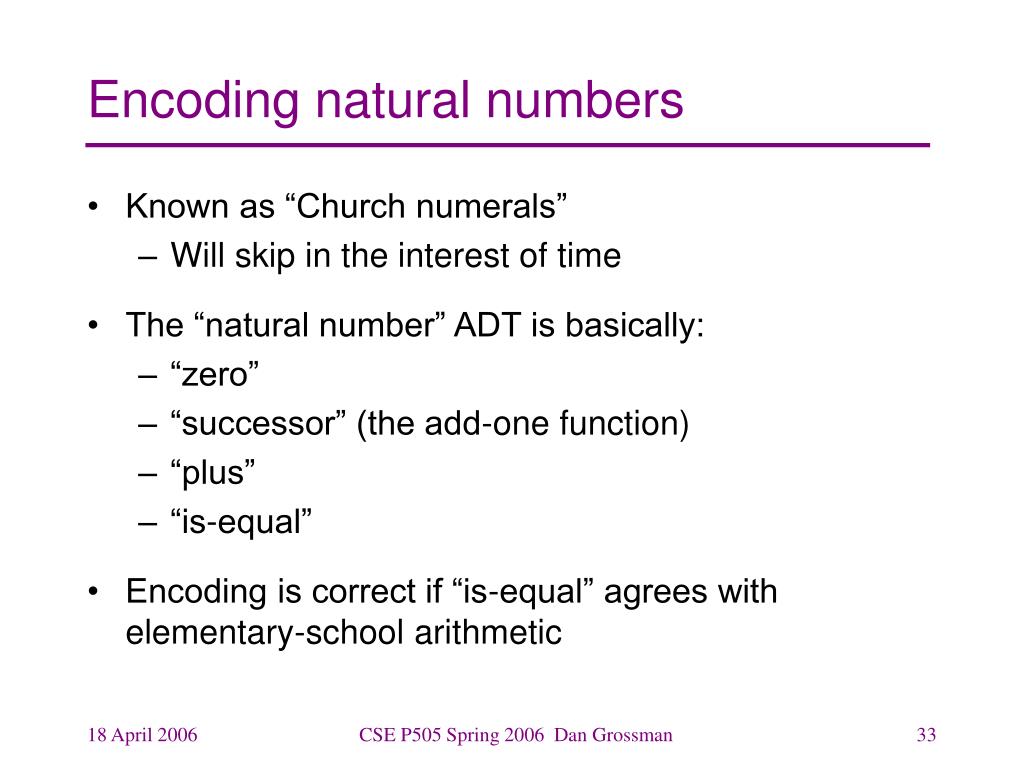 Encoding natural numbers

• Known as “Church numerals”
– Will skip in the interest of time

• The “natural number” ADT is basically:
– “zero”
– “successor” (the add-one function)
– “plus”
– “is-equal”

• Encoding is correct if “is-equal” agrees with elementary-school arithmetic

18 April 2006

CSE P505 Spring 2006 Dan Grossman

33